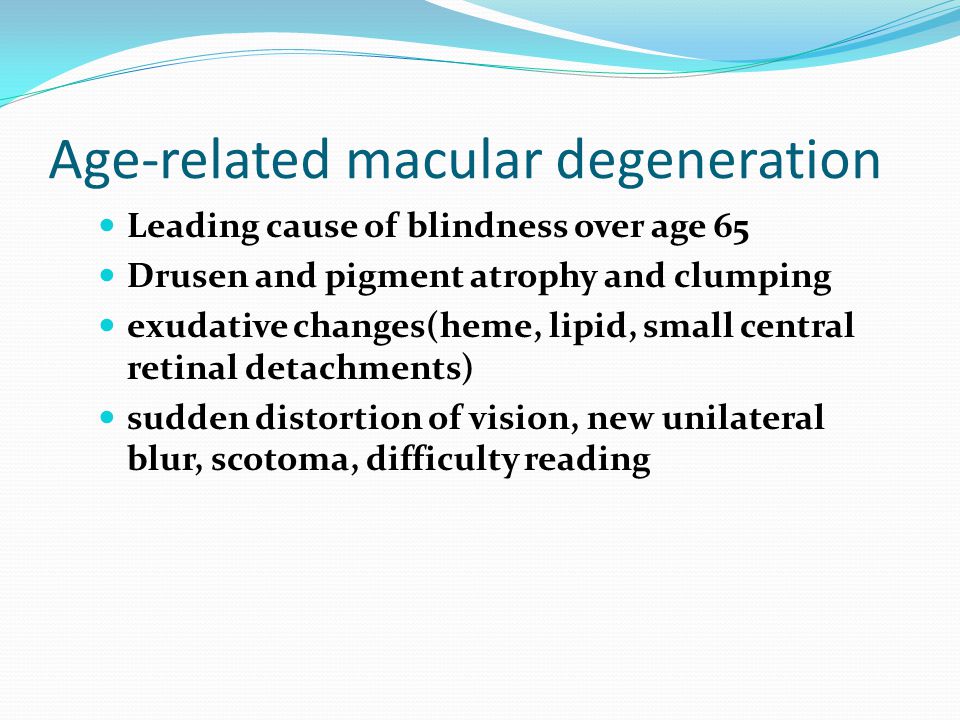 Age-related macular degeneration

- Leading cause of blindness over age 65
- Drusen and pigment atrophy and clumping
- exudative changes(heme, lipid, small central retinal detachments)
- sudden distortion of vision, new unilateral blur, scotoma, difficulty reading